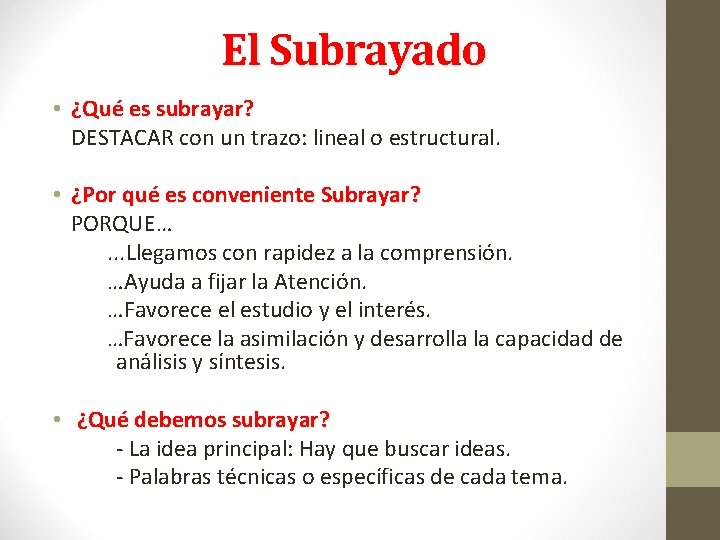 El Subrayado

• ¿Qué es subrayar?
DESTACAR con un trazo: lineal o estructural.

• ¿Por qué es conveniente Subrayar?
PORQUE…
...Llegamos con rapidez a la comprensión.
…Ayuda a fijar la Atención.
…Favorece el estudio y el interés.
…Favorece la asimilación y desarrolla la capacidad de análisis y síntesis.

• ¿Qué debemos subrayar?
- La idea principal: Hay que buscar ideas.
- Palabras técnicas o específicas de cada tema.